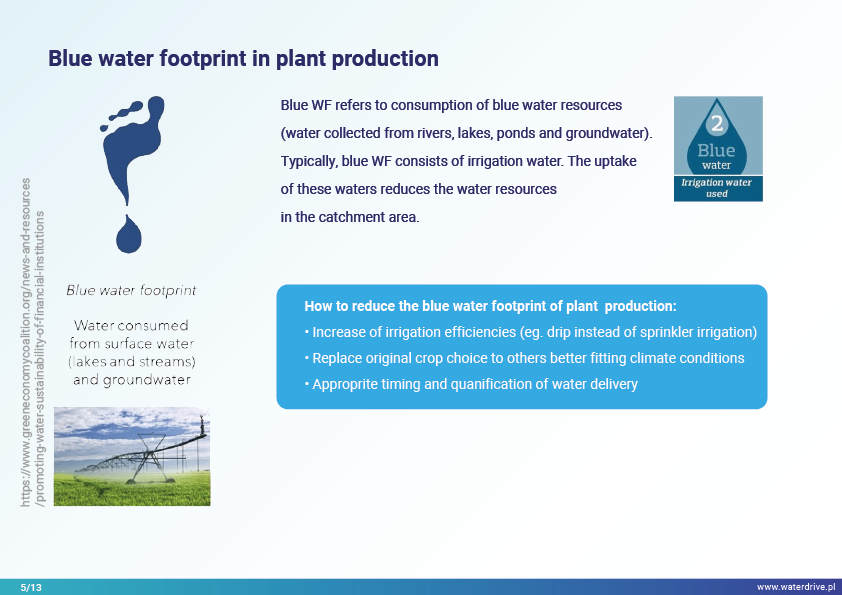 Blue water footprint in plant production

https://www.greeneconomycoalition.org/news-and-resources/promoting-water-sustainability-of-financial-institutions

Blue water footprint

Water consumed from surface water (lakes and streams) and groundwater

Blue WF refers to consumption of blue water resources (water collected from rivers, lakes, ponds and groundwater). Typically, blue WF consists of irrigation water. The uptake of these waters reduces the water resources in the catchment area.

2
Blue
water
Irrigation water used

How to reduce the blue water footprint of plant production:
• Increase of irrigation efficiencies (eg. drip instead of sprinkler irrigation)
• Replace original crop choice to others better fitting climate conditions
• Approprite timing and quanification of water delivery

5/13

www.waterdrive.pl